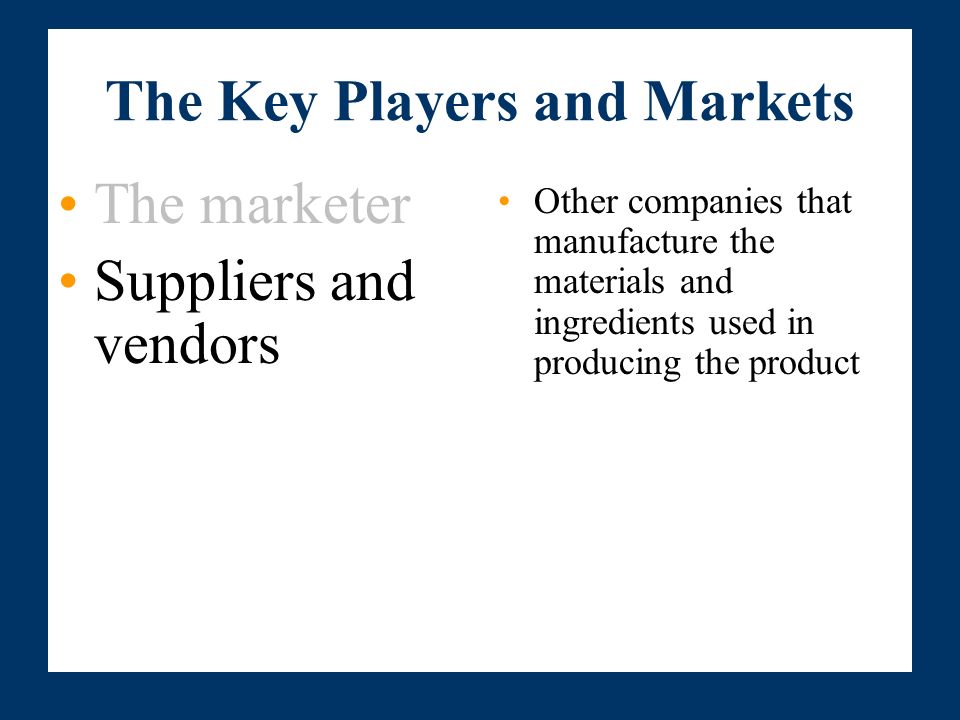 The Key Players and Markets

• The marketer
• Suppliers and vendors

• Other companies that manufacture the materials and ingredients used in producing the product